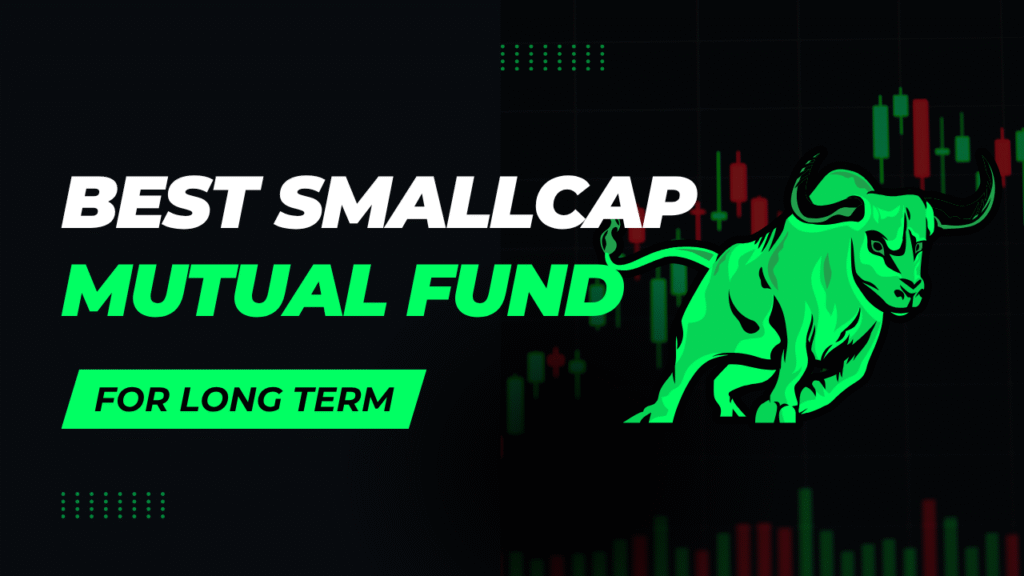 BEST SMALLCAP
MUTUAL FUND

FOR LONG TERM